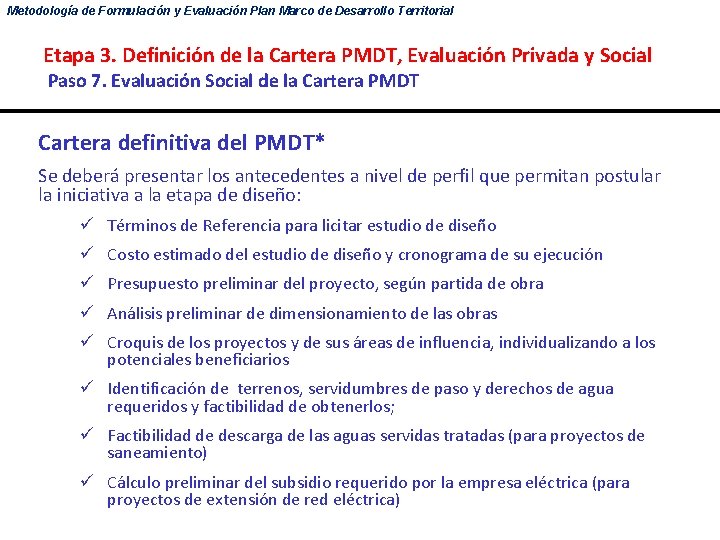 Metodología de Formulación y Evaluación Plan Marco de Desarrollo Territorial

Etapa 3. Definición de la Cartera PMDT, Evaluación Privada y Social
Paso 7. Evaluación Social de la Cartera PMDT

Cartera definitiva del PMDT*

Se deberá presentar los antecedentes a nivel de perfil que permitan postular la iniciativa a la etapa de diseño:

✓ Términos de Referencia para licitar estudio de diseño
✓ Costo estimado del estudio de diseño y cronograma de su ejecución
✓ Presupuesto preliminar del proyecto, según partida de obra
✓ Análisis preliminar de dimensionamiento de las obras
✓ Croquis de los proyectos y de sus áreas de influencia, individualizando a los potenciales beneficiarios
✓ Identificación de terrenos, servidumbres de paso y derechos de agua requeridos y factibilidad de obtenerlos;
✓ Factibilidad de descarga de las aguas servidas tratadas (para proyectos de saneamiento)
✓ Cálculo preliminar del subsidio requerido por la empresa eléctrica (para proyectos de extensión de red eléctrica)